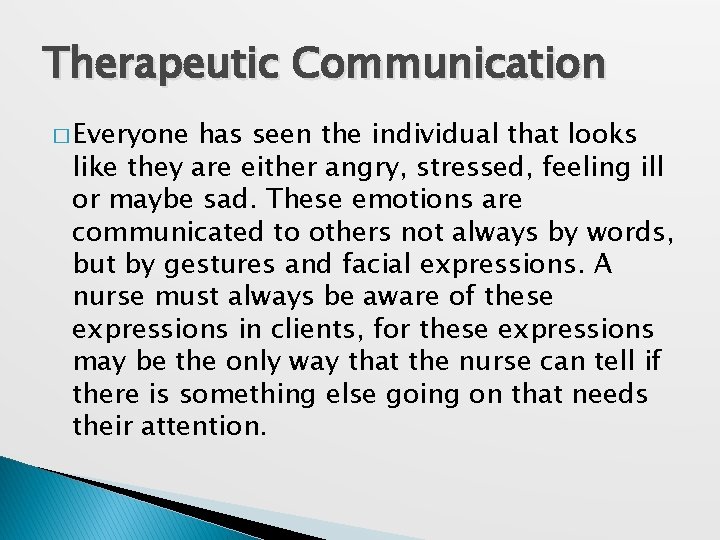 Therapeutic Communication

□ Everyone has seen the individual that looks like they are either angry, stressed, feeling ill or maybe sad. These emotions are communicated to others not always by words, but by gestures and facial expressions. A nurse must always be aware of these expressions in clients, for these expressions may be the only way that the nurse can tell if there is something else going on that needs their attention.